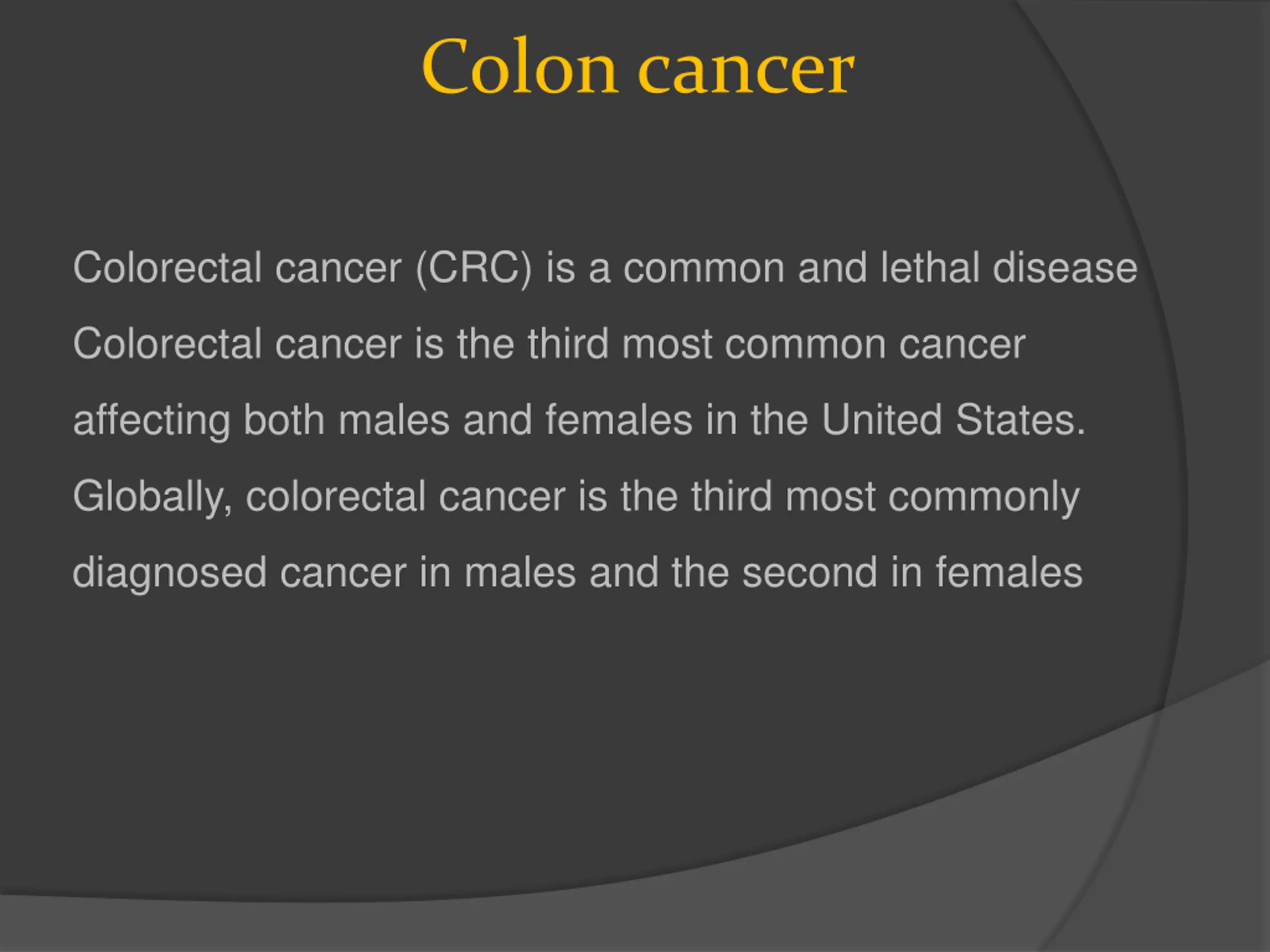 Colon cancer

Colorectal cancer (CRC) is a common and lethal disease Colorectal cancer is the third most common cancer affecting both males and females in the United States. Globally, colorectal cancer is the third most commonly diagnosed cancer in males and the second in females